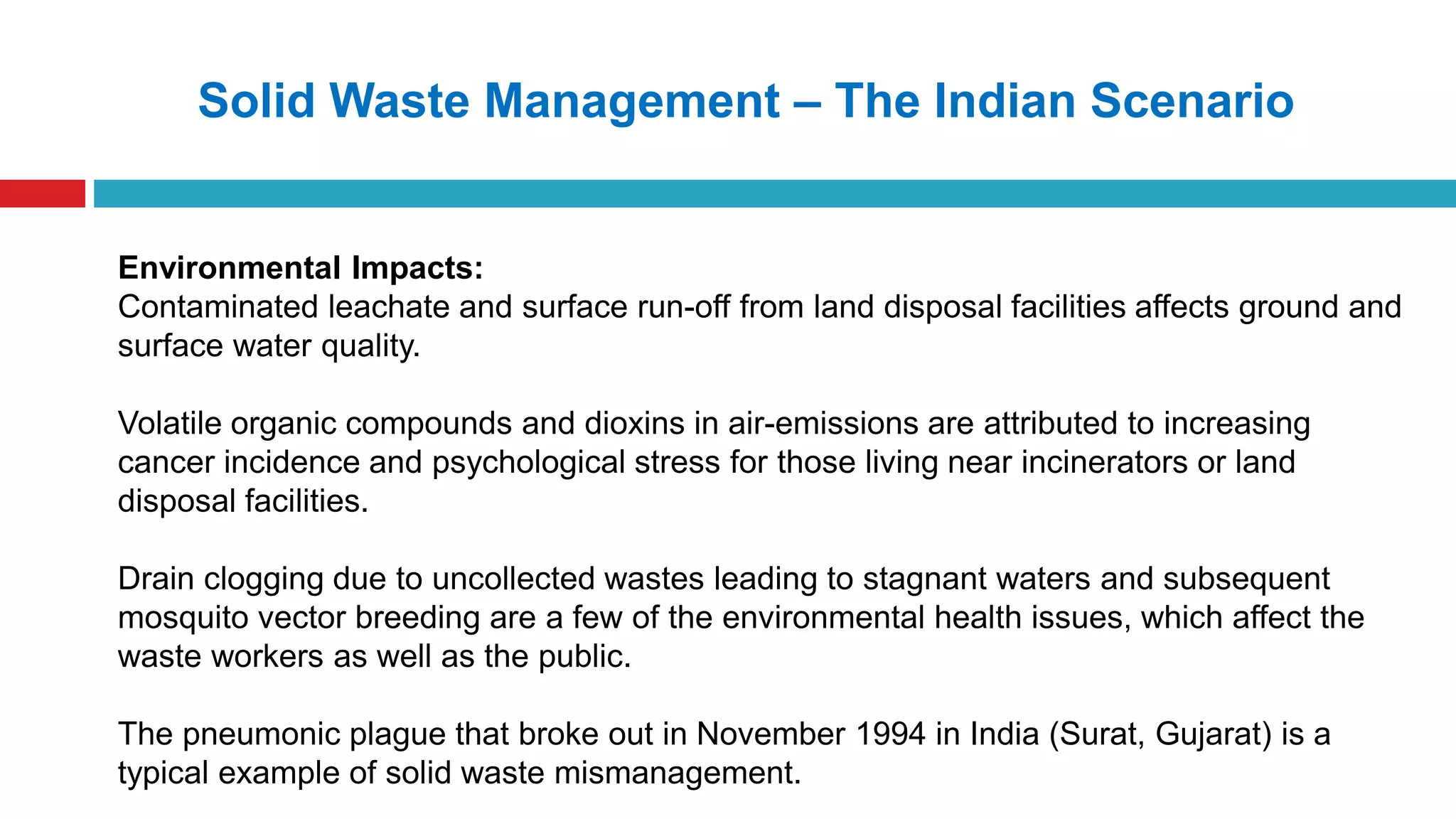 Solid Waste Management – The Indian Scenario

Environmental Impacts:
Contaminated leachate and surface run-off from land disposal facilities affects ground and surface water quality.

Volatile organic compounds and dioxins in air-emissions are attributed to increasing cancer incidence and psychological stress for those living near incinerators or land disposal facilities.

Drain clogging due to uncollected wastes leading to stagnant waters and subsequent mosquito vector breeding are a few of the environmental health issues, which affect the waste workers as well as the public.

The pneumonic plague that broke out in November 1994 in India (Surat, Gujarat) is a typical example of solid waste mismanagement.